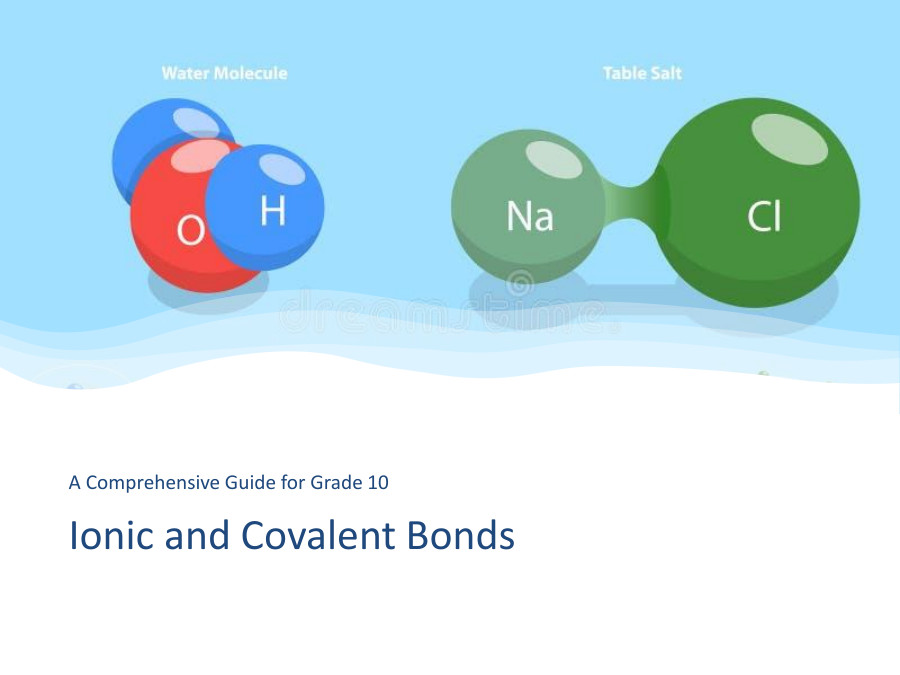 Water Molecule

O H

Table Salt

Na Cl

dreamstime

A Comprehensive Guide for Grade 10

Ionic and Covalent Bonds